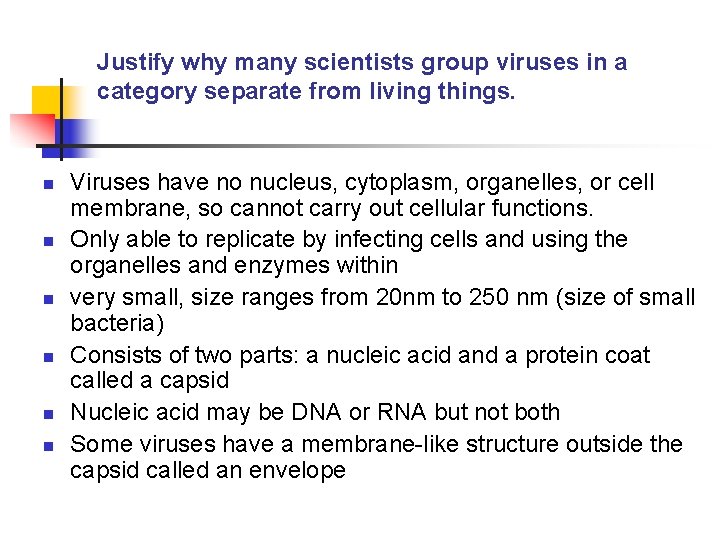 Justify why many scientists group viruses in a category separate from living things.

- Viruses have no nucleus, cytoplasm, organelles, or cell membrane, so cannot carry out cellular functions.
- Only able to replicate by infecting cells and using the organelles and enzymes within
- very small, size ranges from 20nm to 250 nm (size of small bacteria)
- Consists of two parts: a nucleic acid and a protein coat called a capsid
- Nucleic acid may be DNA or RNA but not both
- Some viruses have a membrane-like structure outside the capsid called an envelope